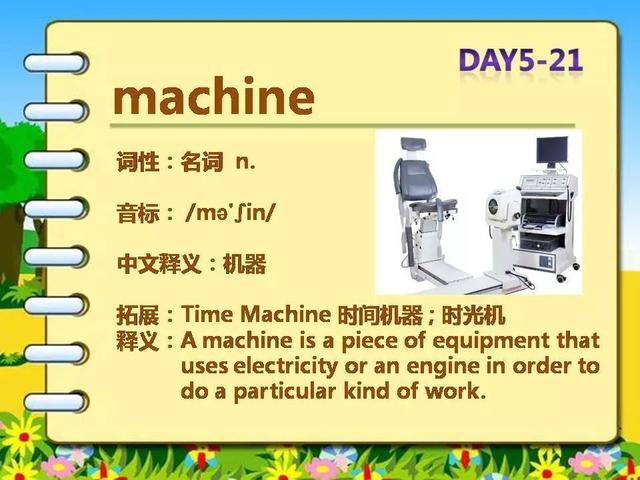 DAY5-21

machine

词性：名词 n.

音标： /mə'ʃin/

中文释义：机器

拓展：Time Machine 时间机器；时光机
释义：A machine is a piece of equipment that uses electricity or an engine in order to do a particular kind of work.